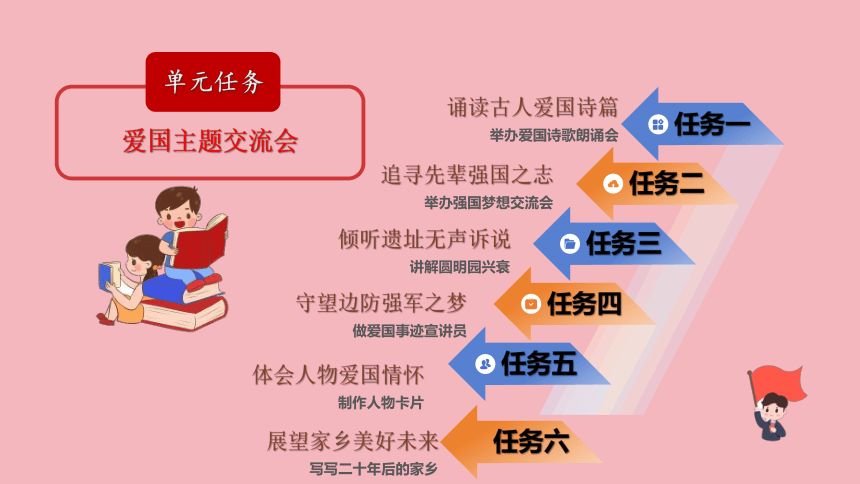 单元任务

爱国主题交流会

诵读古人爱国诗篇
举办爱国诗歌朗诵会
任务一

追寻先辈强国之志
举办强国梦想交流会
任务二

倾听遗址无声诉说
讲解圆明园兴衰
任务三

守望边防强军之梦
做爱国事迹宣讲员
任务四

体会人物爱国情怀
制作人物卡片
任务五

展望家乡美好未来
写写二十年后的家乡
任务六